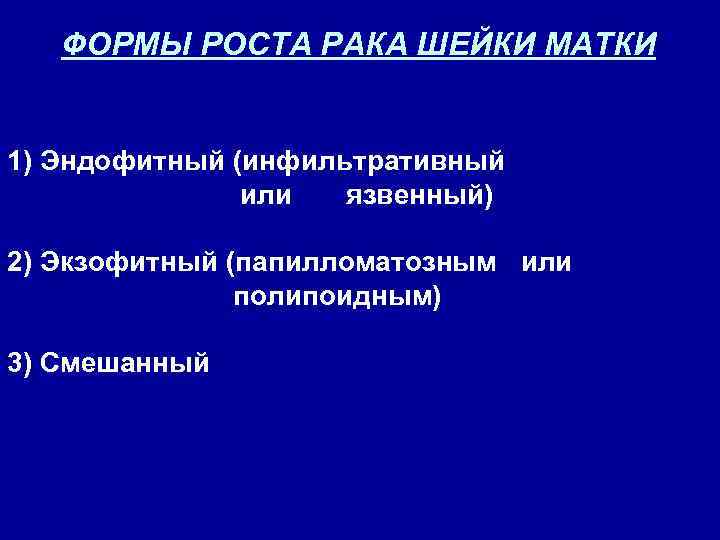 ФОРМЫ РОСТА РАКА ШЕЙКИ МАТКИ

1) Эндофитный (инфильтративный или язвенный)

2) Экзофитный (папилломатозным или полипоидным)

3) Смешанный